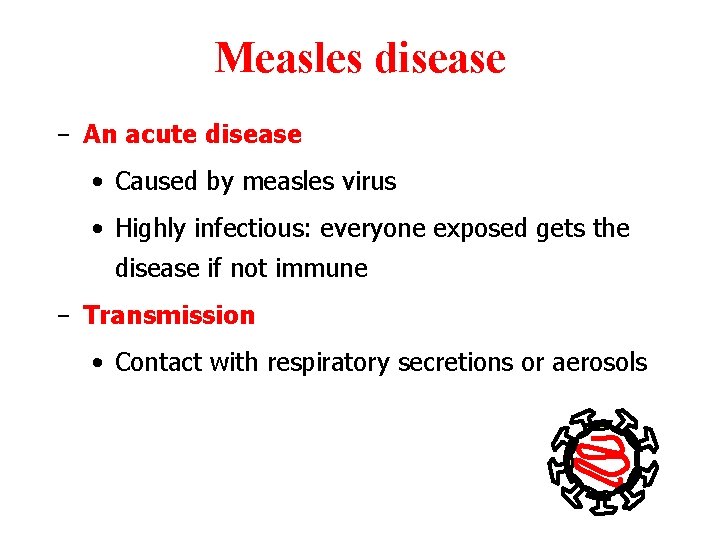 Measles disease

– An acute disease

• Caused by measles virus

• Highly infectious: everyone exposed gets the disease if not immune

– Transmission

• Contact with respiratory secretions or aerosols